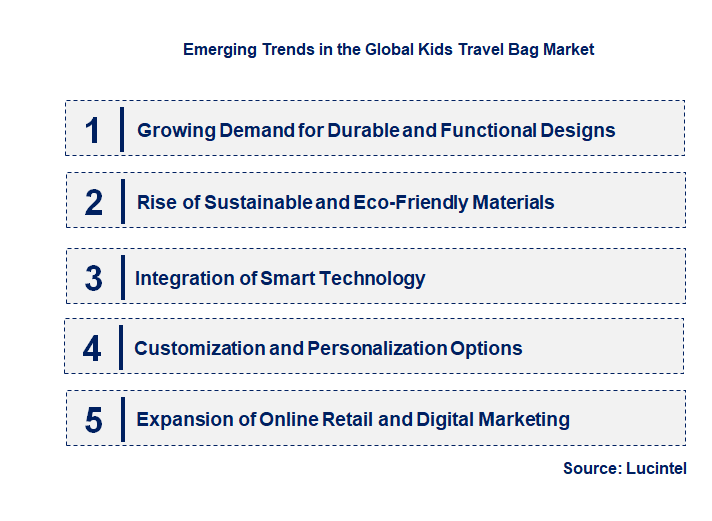 Emerging Trends in the Global Kids Travel Bag Market

1 Growing Demand for Durable and Functional Designs

2 Rise of Sustainable and Eco-Friendly Materials

3 Integration of Smart Technology

4 Customization and Personalization Options

5 Expansion of Online Retail and Digital Marketing

Source: Lucintel